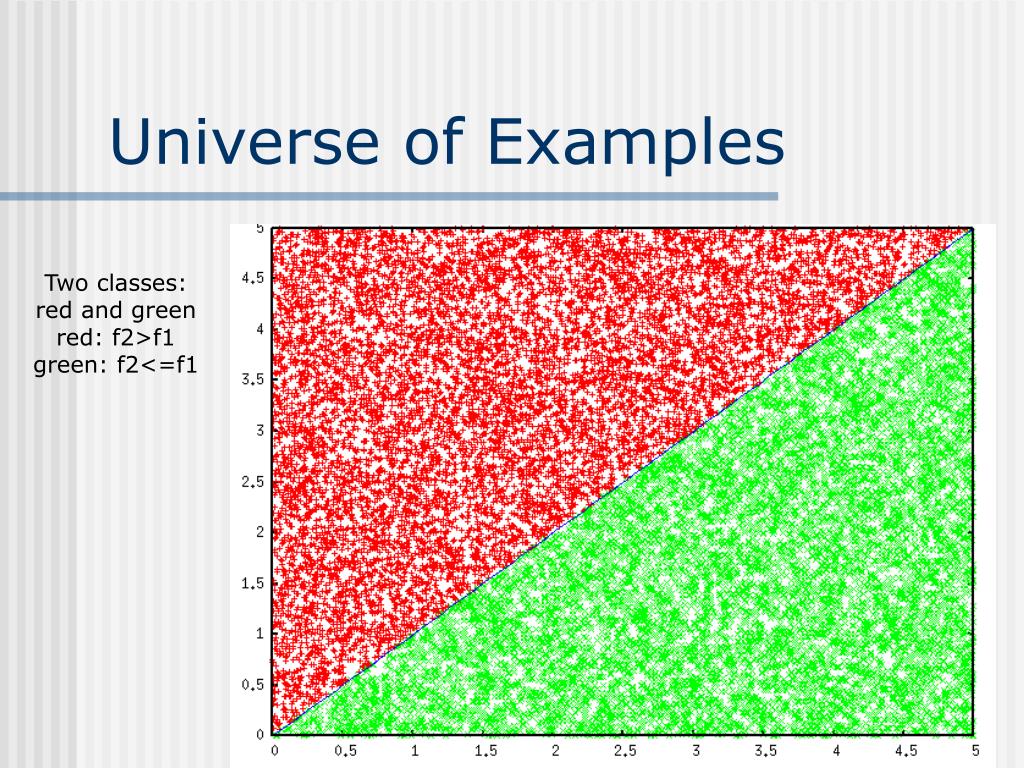 Universe of Examples

Two classes:
red and green
red: f2>f1
green: f2<=f1

5
4.5
4
3.5
3
2.5
2
1.5
1
0.5
0

0 0.5 1 1.5 2 2.5 3 3.5 4 4.5 5